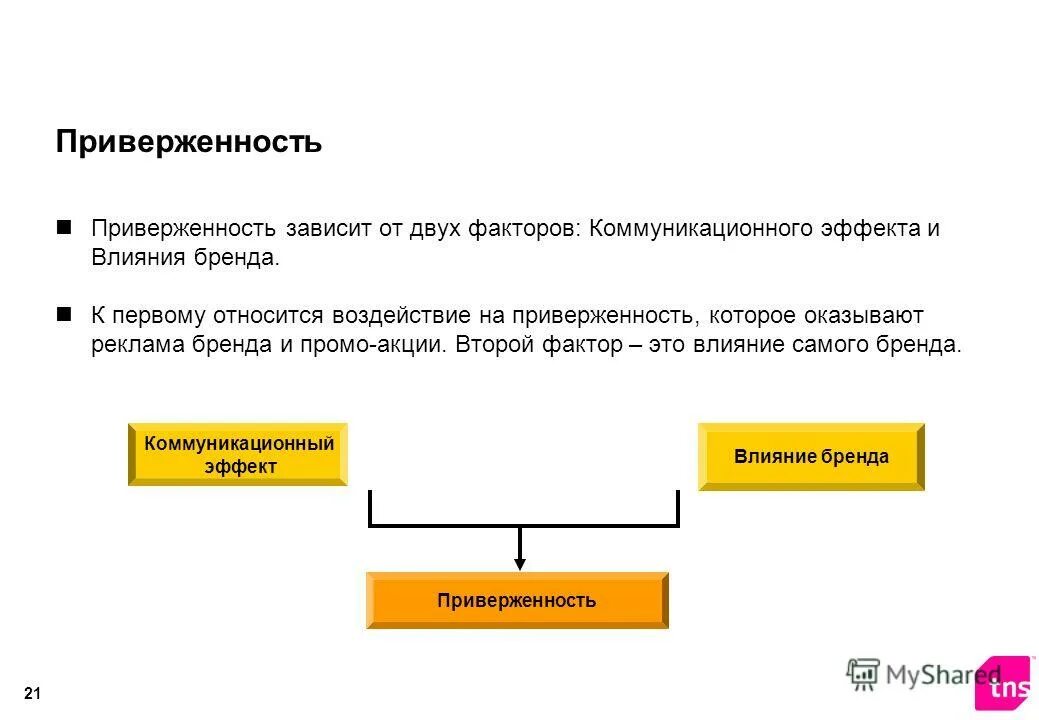 Приверженность

Приверженность зависит от двух факторов: Коммуникационного эффекта и Влияния бренда.

К первому относится воздействие на приверженность, которое оказывают реклама бренда и промо-акции. Второй фактор – это влияние самого бренда.

Коммуникационный эффект

Влияние бренда

Приверженность

21

MyShared

tns